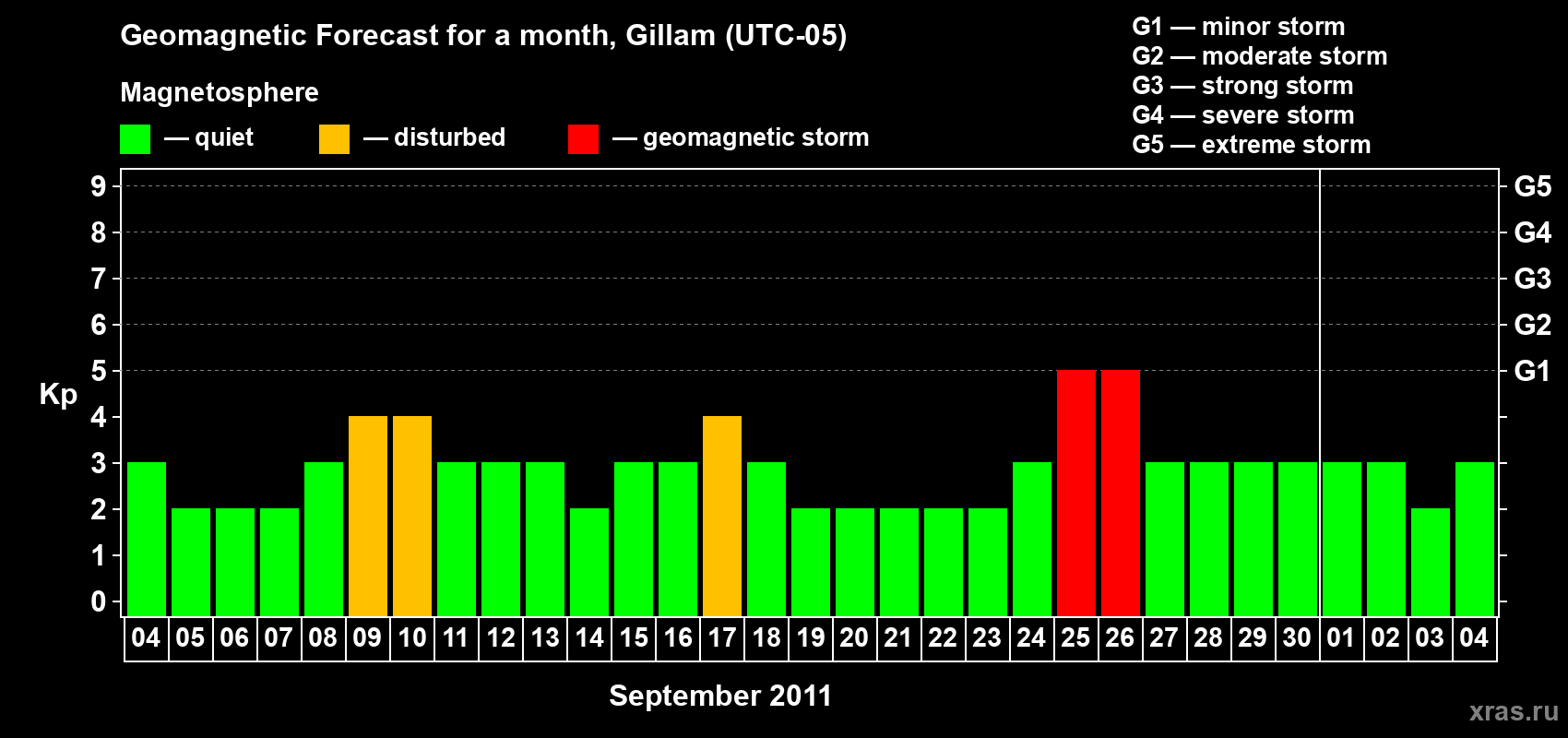 Geomagnetic Forecast for a month, Gillam (UTC-05)

Magnetosphere

— quiet — disturbed — geomagnetic storm

G1 — minor storm
G2 — moderate storm
G3 — strong storm
G4 — severe storm
G5 — extreme storm

Kp

9 8 7 6 5 4 3 2 1 0

G5 G4 G3 G2 G1

04 05 06 07 08 09 10 11 12 13 14 15 16 17 18 19 20 21 22 23 24 25 26 27 28 29 30 01 02 03 04

September 2011

xras.ru